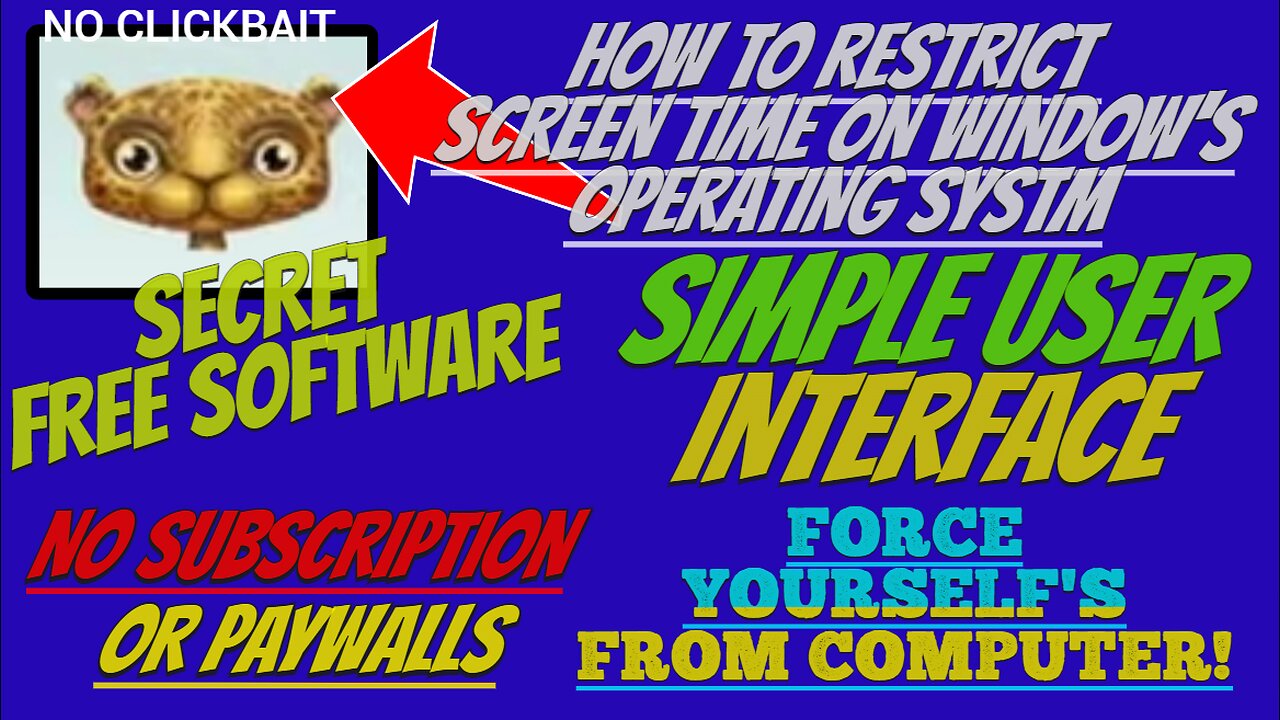 NO CLICKBAIT

HOW TO RESTRICT SCREEN TIME ON WINDOW'S OPERATING SYSTM

SECRET FREE SOFTWARE

SIMPLE USER INTERFACE

NO SUBSCRIPTION OR PAYWALLS

FORCE YOURSELF'S FROM COMPUTER!